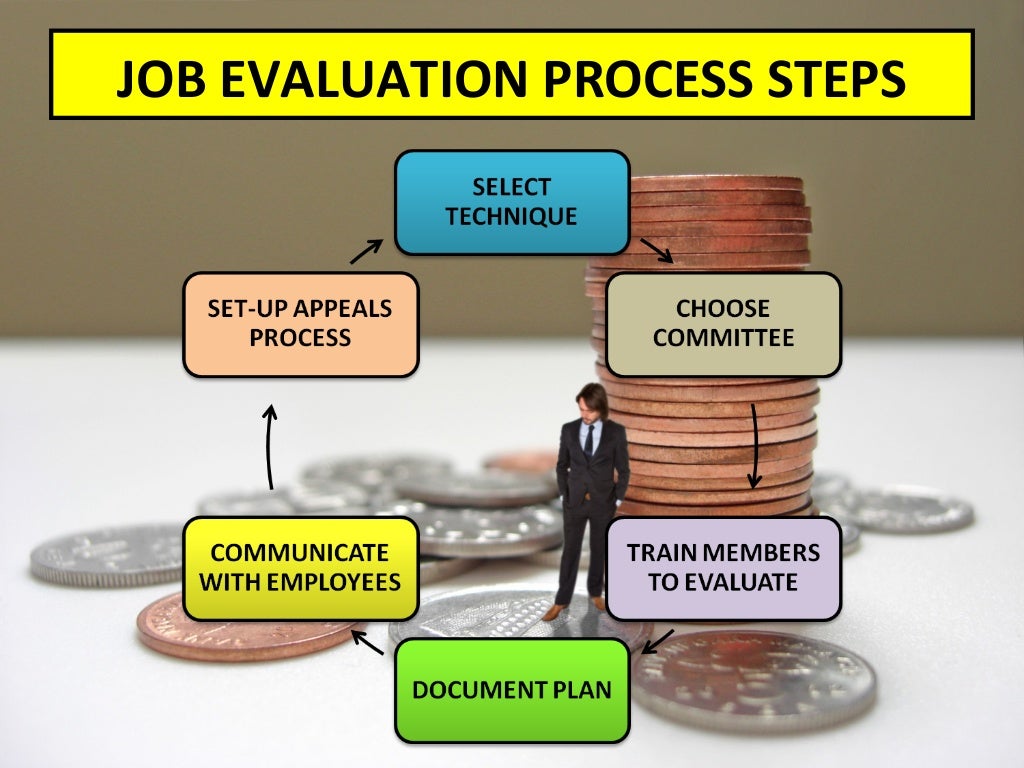 JOB EVALUATION PROCESS STEPS

SELECT TECHNIQUE

CHOOSE COMMITTEE

TRAIN MEMBERS TO EVALUATE

DOCUMENT PLAN

COMMUNICATE WITH EMPLOYEES

SET-UP APPEALS PROCESS